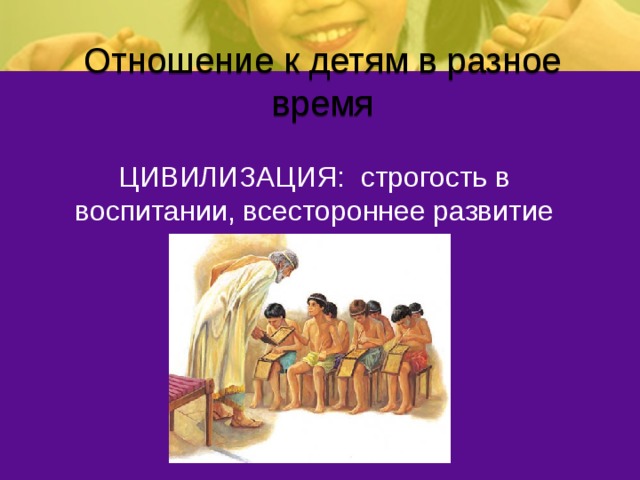 Отношение к детям в разное время

ЦИВИЛИЗАЦИЯ: строгость в воспитании, всестороннее развитие